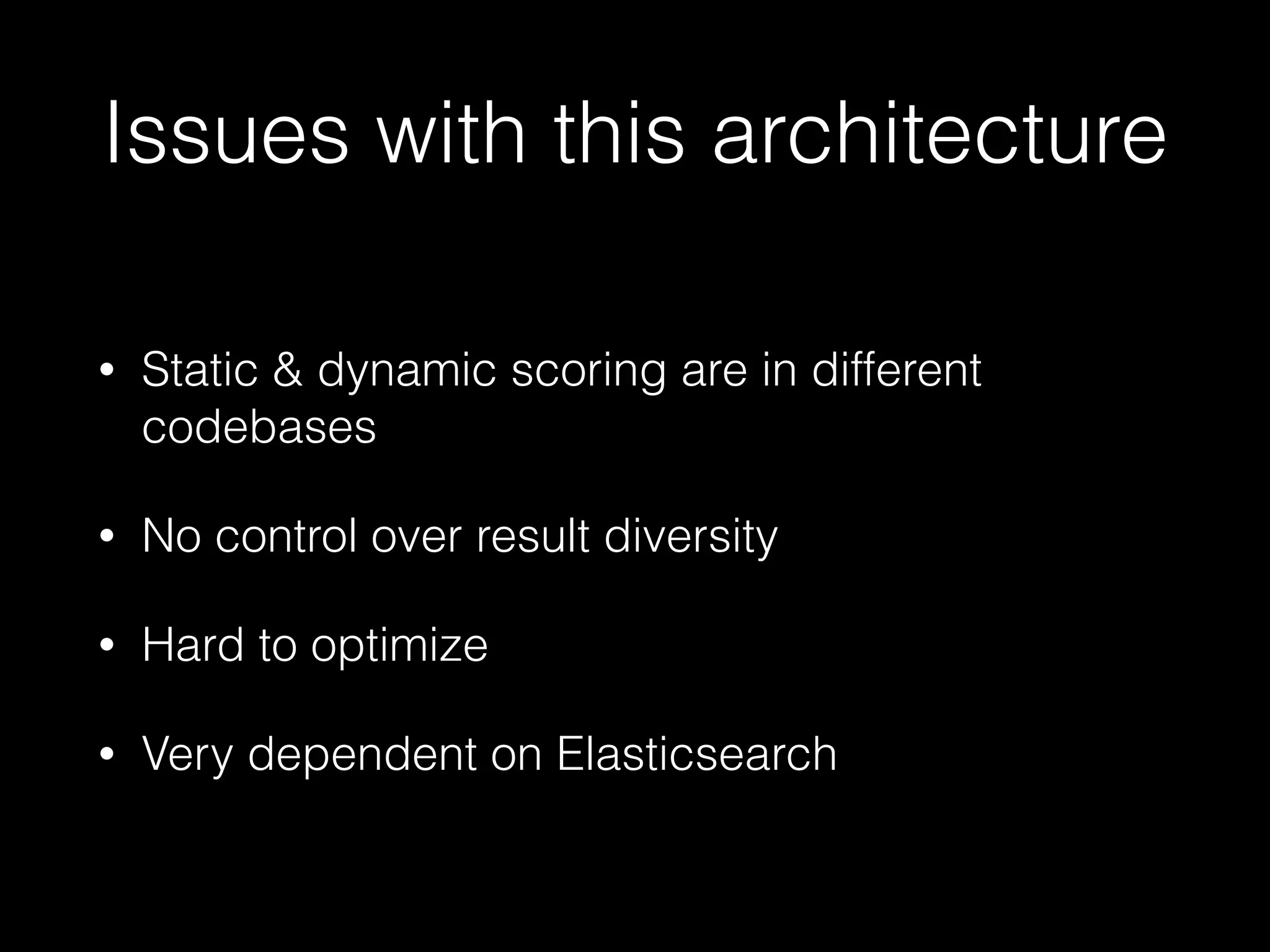 Issues with this architecture

• Static & dynamic scoring are in different codebases

• No control over result diversity

• Hard to optimize

• Very dependent on Elasticsearch